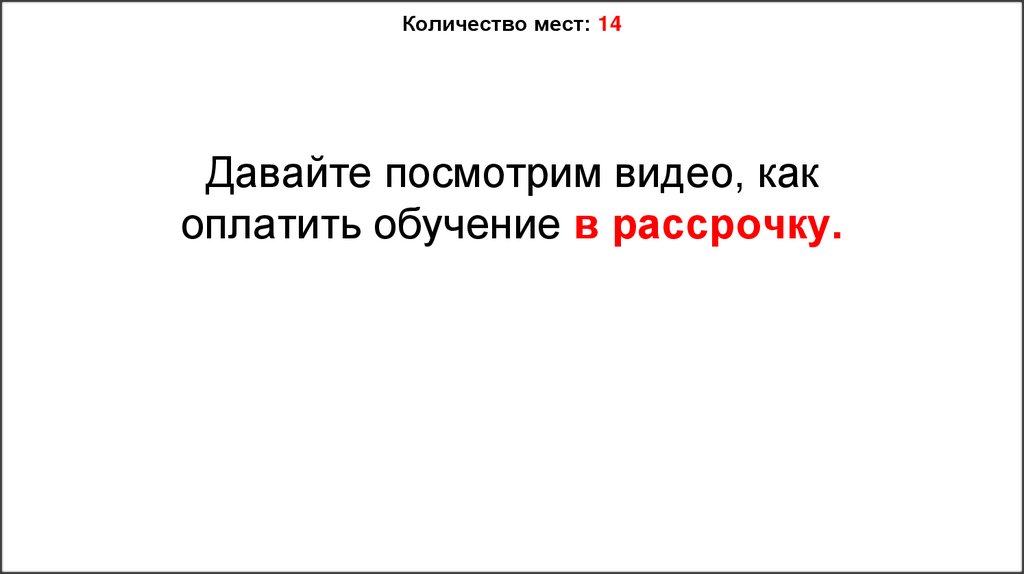 Количество мест: 14

Давайте посмотрим видео, как оплатить обучение в рассрочку.